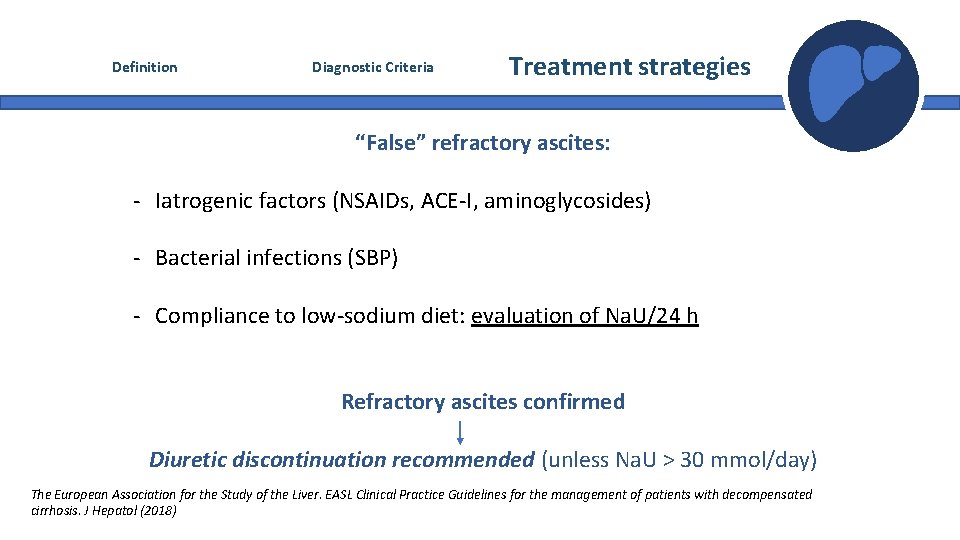 Definition

Diagnostic Criteria

Treatment strategies

“False” refractory ascites:

- Iatrogenic factors (NSAIDs, ACE-I, aminoglycosides)

- Bacterial infections (SBP)

- Compliance to low-sodium diet: evaluation of NaU/24 h

Refractory ascites confirmed

Diuretic discontinuation recommended (unless NaU > 30 mmol/day)

The European Association for the Study of the Liver. EASL Clinical Practice Guidelines for the management of patients with decompensated cirrhosis. J Hepatol (2018)